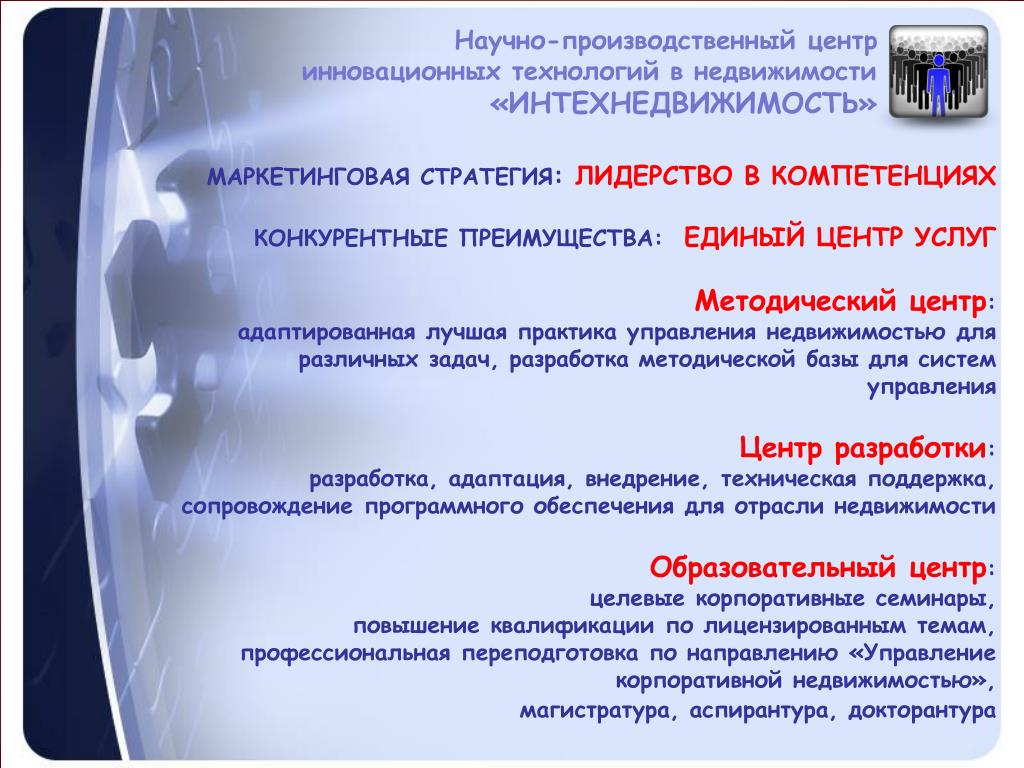 Научно-производственный центр инновационных технологий в недвижимости «ИНТЕХНЕДВИЖИМОСТЬ»

МАРКЕТИНГОВАЯ СТРАТЕГИЯ: ЛИДЕРСТВО В КОМПЕТЕНЦИЯХ

КОНКУРЕНТНЫЕ ПРЕИМУЩЕСТВА: ЕДИНЫЙ ЦЕНТР УСЛУГ

Методический центр:
адаптированная лучшая практика управления недвижимостью для различных задач, разработка методической базы для систем управления

Центр разработки:
разработка, адаптация, внедрение, техническая поддержка, сопровождение программного обеспечения для отрасли недвижимости

Образовательный центр:
целевые корпоративные семинары, повышение квалификации по лицензированным темам, профессиональная переподготовка по направлению «Управление корпоративной недвижимостью», магистратура, аспирантура, докторантура